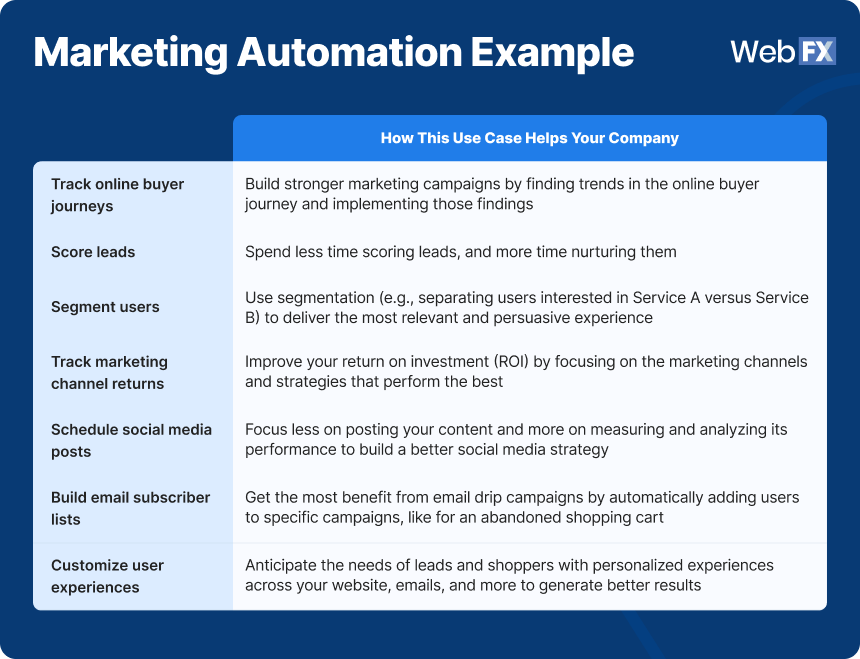 Marketing Automation Example

WebFX

| | How This Use Case Helps Your Company |
|---|---|
| Track online buyer journeys | Build stronger marketing campaigns by finding trends in the online buyer journey and implementing those findings |
| Score leads | Spend less time scoring leads, and more time nurturing them |
| Segment users | Use segmentation (e.g., separating users interested in Service A versus Service B) to deliver the most relevant and persuasive experience |
| Track marketing channel returns | Improve your return on investment (ROI) by focusing on the marketing channels and strategies that perform the best |
| Schedule social media posts | Focus less on posting your content and more on measuring and analyzing its performance to build a better social media strategy |
| Build email subscriber lists | Get the most benefit from email drip campaigns by automatically adding users to specific campaigns, like for an abandoned shopping cart |
| Customize user experiences | Anticipate the needs of leads and shoppers with personalized experiences across your website, emails, and more to generate better results |